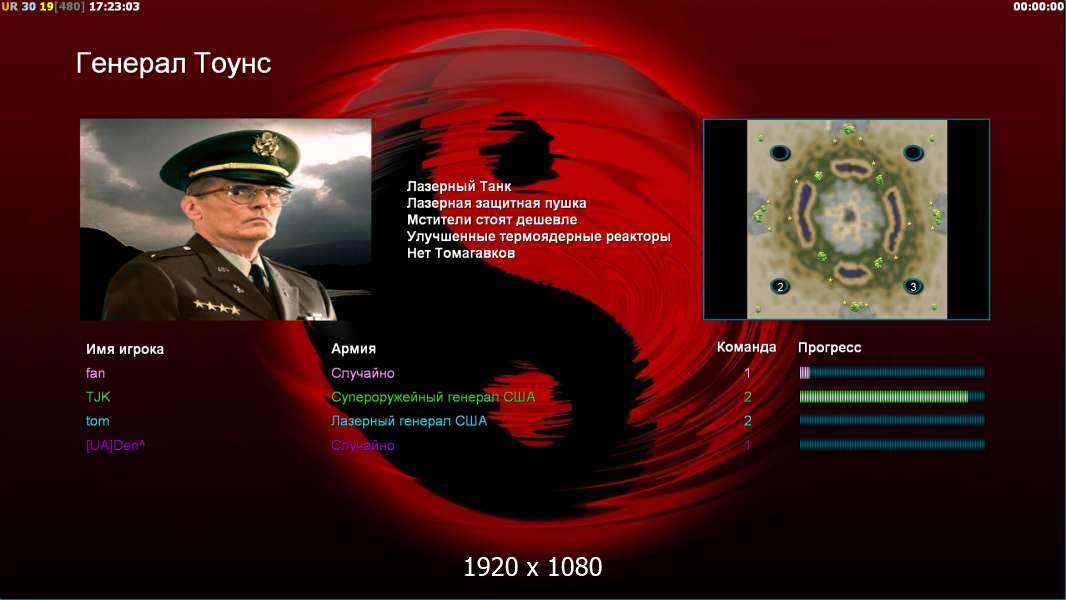 UR 30 19[480] 17:23:03

00:00:00

Генерал Тоунс

Лазерный Танк
Лазерная защитная пушка
Мстители стоят дешевле
Улучшенные термоядерные реакторы
Нет Томагавков

2
3

| Имя игрока | Армия | Команда | Прогресс |
|---|---|---|---|
| fan | Случайно | 1 | |
| TJK | Супероружейный генерал США | 2 | |
| tom | Лазерный генерал США | 2 | |
| [UA]Den^ | Случайно | 1 | |

1920 x 1080